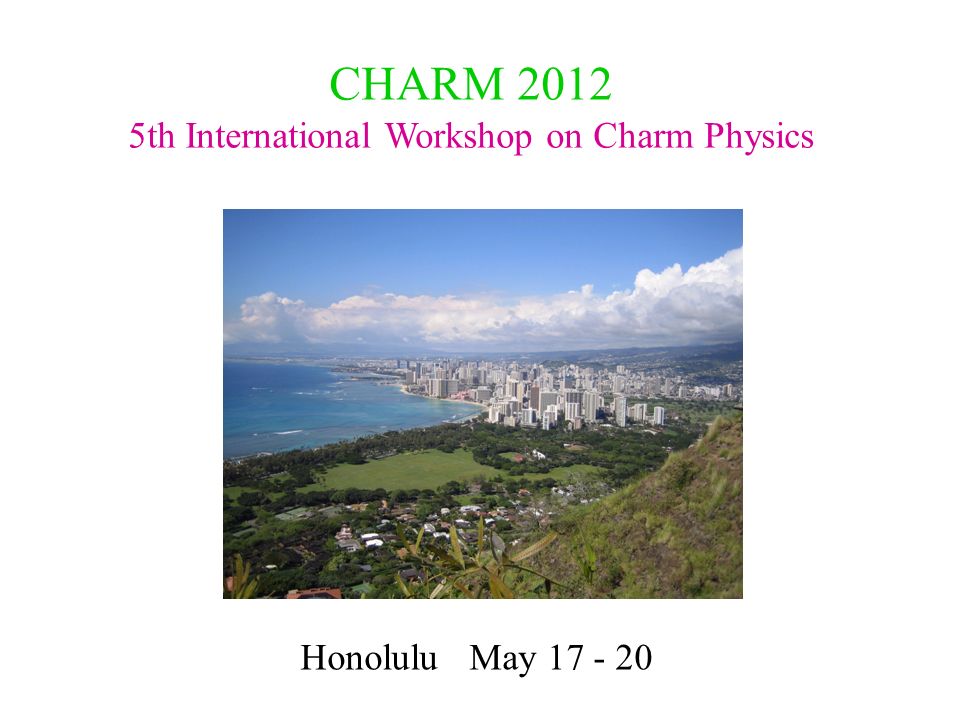 CHARM 2012
5th International Workshop on Charm Physics

Honolulu May 17 - 20